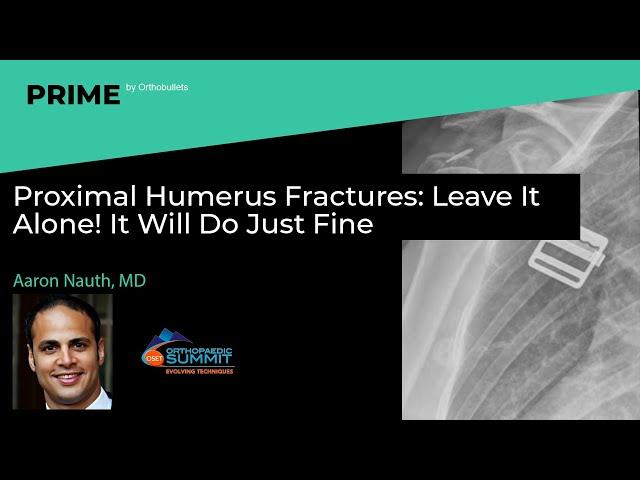 PRIME by Orthobullets

Proximal Humerus Fractures: Leave It Alone! It Will Do Just Fine

Aaron Nauth, MD

OSET ORTHOPAEDIC SUMMIT EVOLVING TECHNIQUES